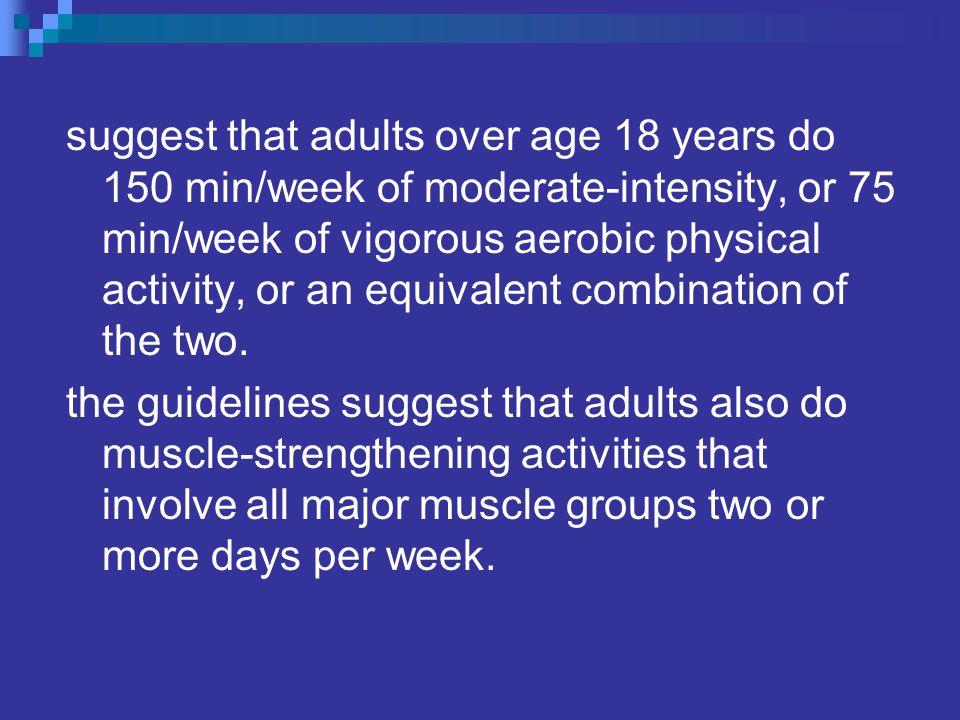 suggest that adults over age 18 years do 150 min/week of moderate-intensity, or 75 min/week of vigorous aerobic physical activity, or an equivalent combination of the two.

the guidelines suggest that adults also do muscle-strengthening activities that involve all major muscle groups two or more days per week.